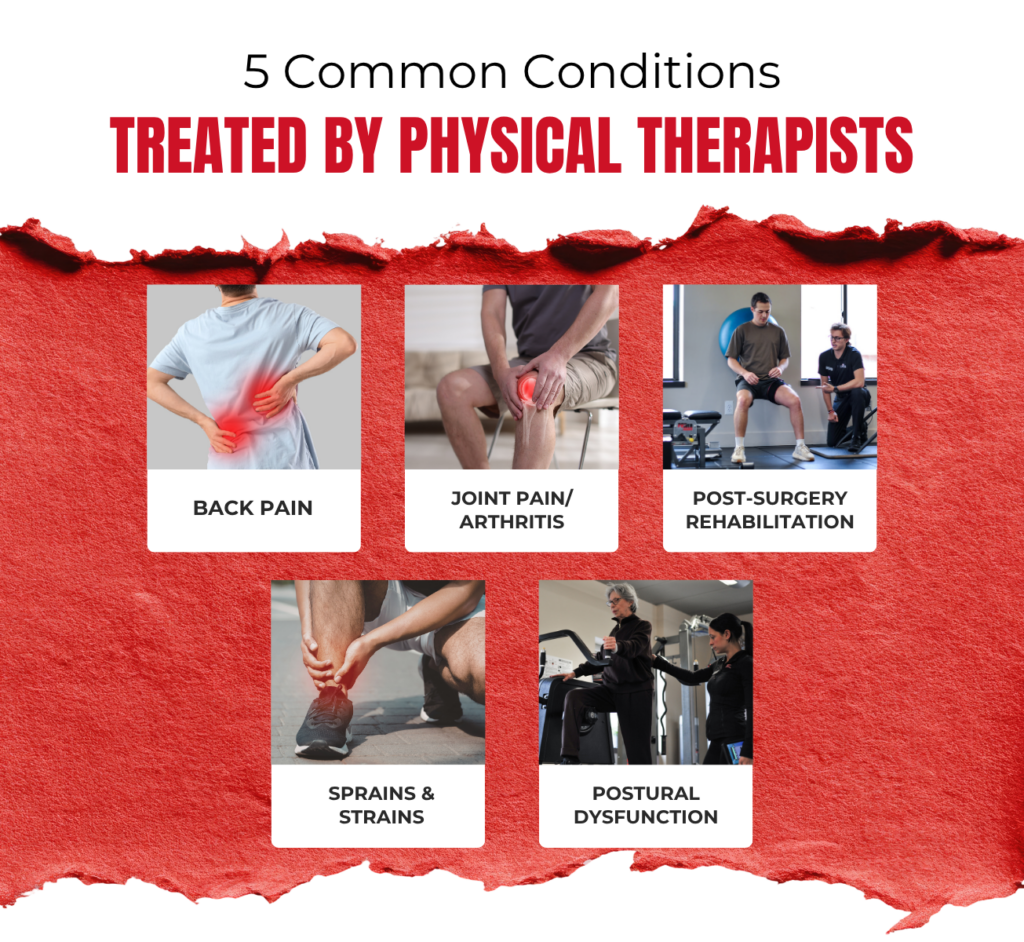 5 Common Conditions

TREATED BY PHYSICAL THERAPISTS

BACK PAIN

JOINT PAIN/ ARTHRITIS

POST-SURGERY REHABILITATION

SPRAINS & STRAINS

POSTURAL DYSFUNCTION